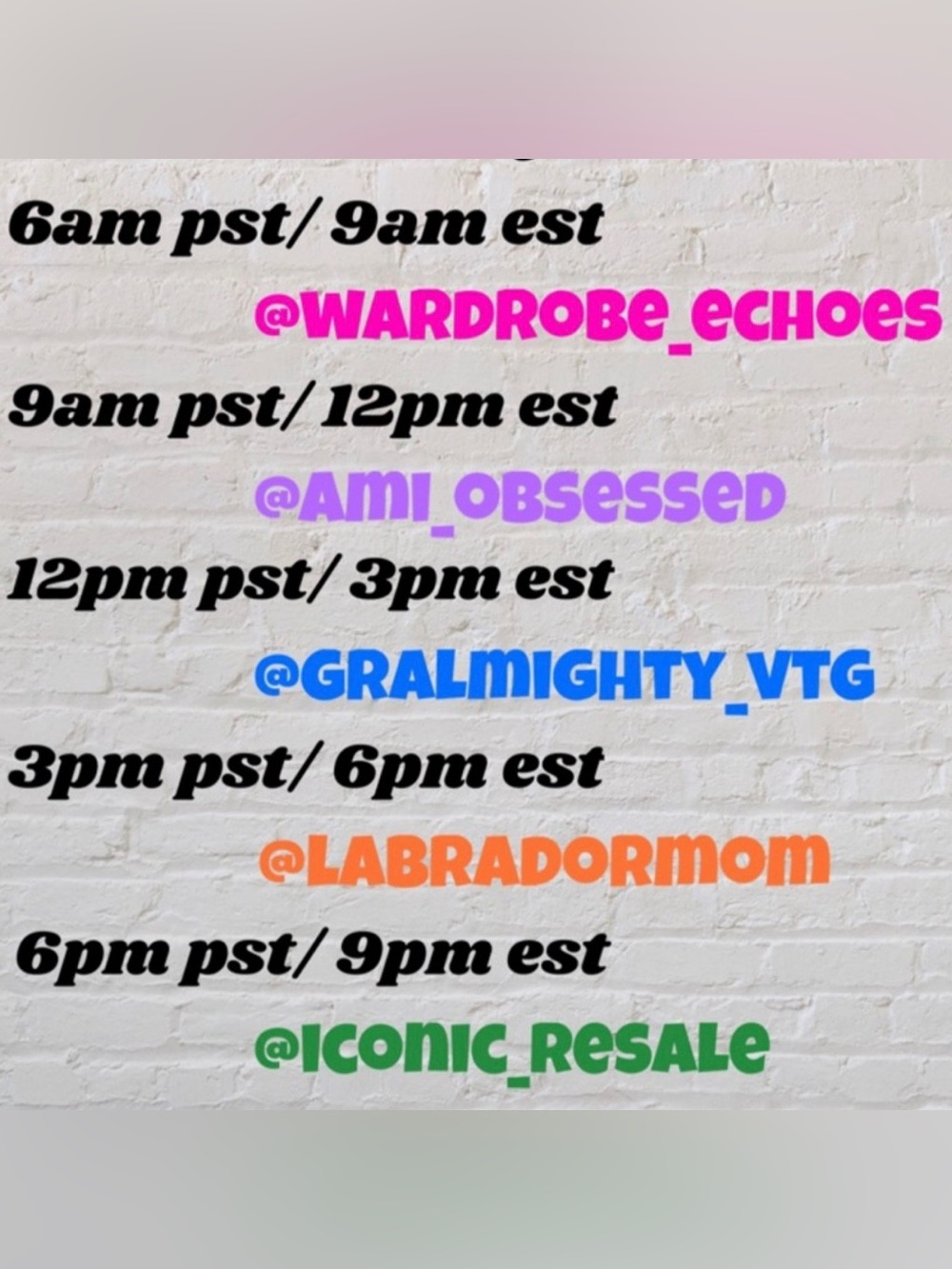 6am pst/ 9am est

@WARDROBE_ECHOES

9am pst/ 12pm est

@AMI_OBSESSED

12pm pst/ 3pm est

@GRALMIGHTY_VTG

3pm pst/ 6pm est

@LABRADORMOM

6pm pst/ 9pm est

@ICONIC_RESALE